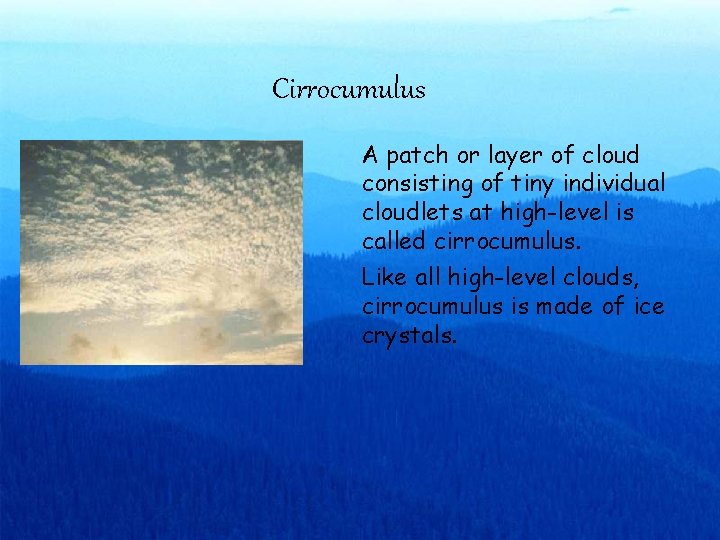 Cirrocumulus

A patch or layer of cloud consisting of tiny individual cloudlets at high-level is called cirrocumulus.

Like all high-level clouds, cirrocumulus is made of ice crystals.